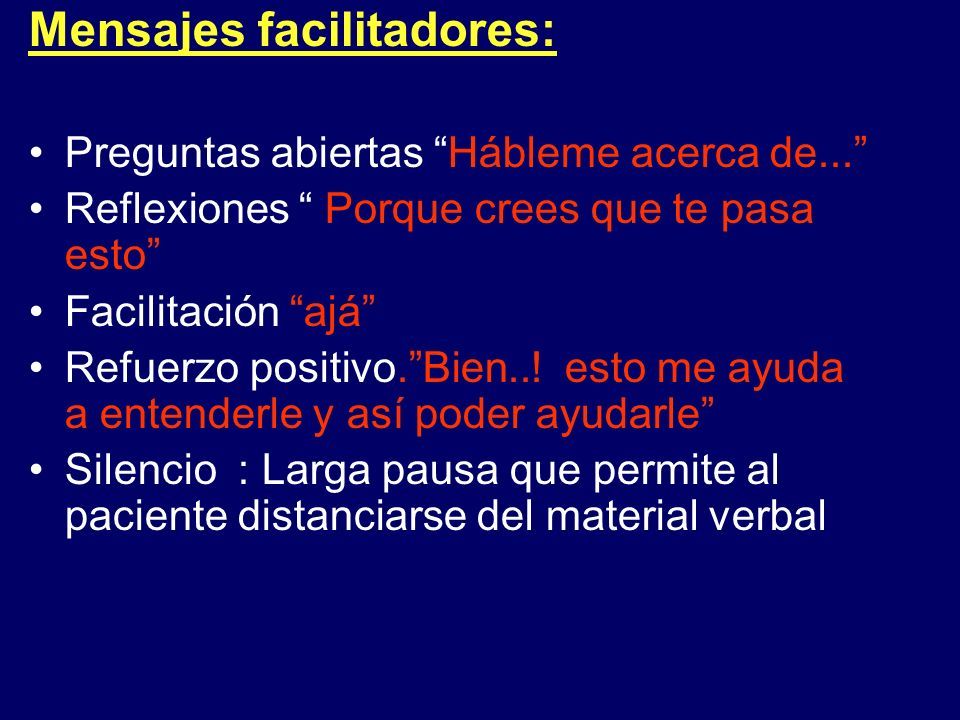 Mensajes facilitadores:

• Preguntas abiertas “Hábleme acerca de...”
• Reflexiones “ Porque crees que te pasa esto”
• Facilitación “ajá”
• Refuerzo positivo.”Bien..! esto me ayuda a entenderle y así poder ayudarle”
• Silencio : Larga pausa que permite al paciente distanciarse del material verbal